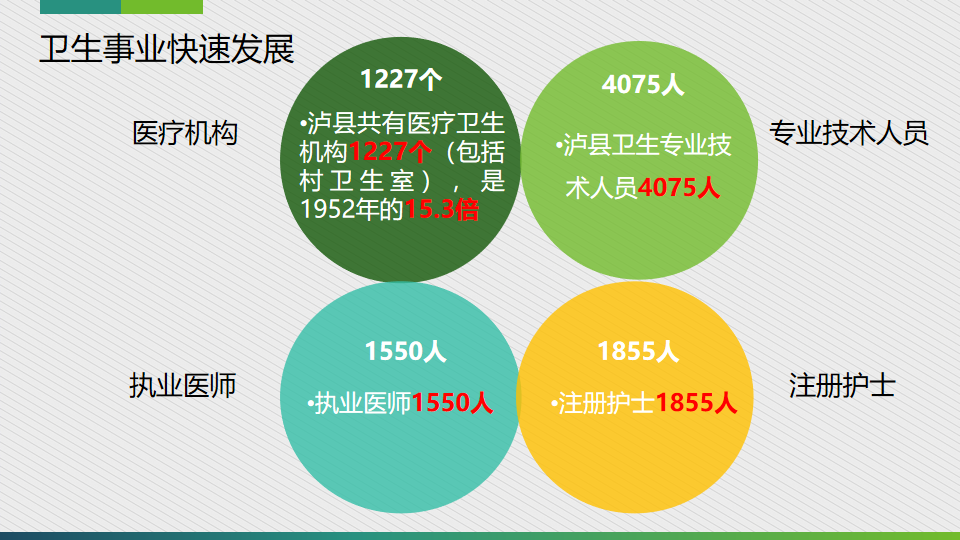 卫生事业快速发展

医疗机构

1227个

•泸县共有医疗卫生机构1227个（包括村卫生室），是1952年的15.3倍

4075人

•泸县卫生专业技术人员4075人

专业技术人员

执业医师

1550人

•执业医师1550人

1855人

•注册护士1855人

注册护士